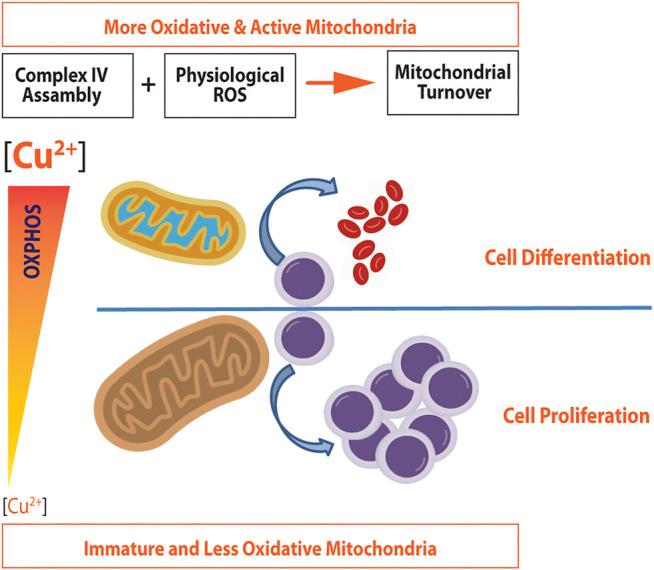 More Oxidative & Active Mitochondria

Complex IV Assembly + Physiological ROS → Mitochondrial Turnover

[$Cu^{2+}$]

OXPHOS

Cell Differentiation

Cell Proliferation

[$Cu^{2+}$]

Immature and Less Oxidative Mitochondria